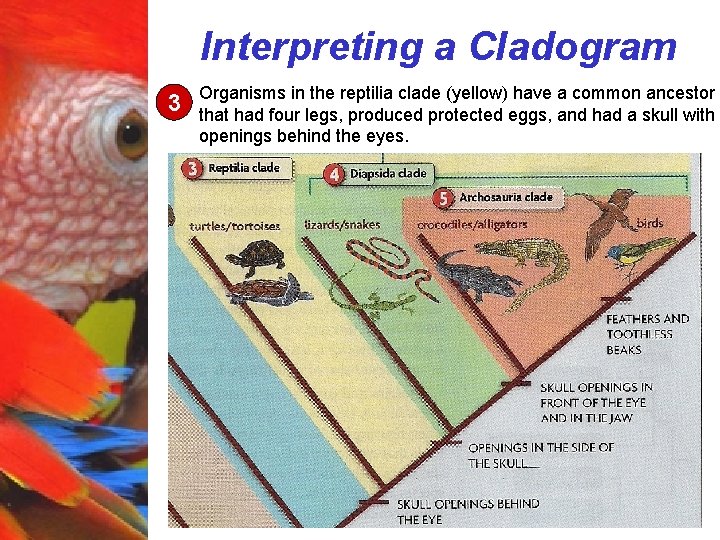 Interpreting a Cladogram

3 Organisms in the reptilia clade (yellow) have a common ancestor that had four legs, produced protected eggs, and had a skull with openings behind the eyes.

3 Reptilia clade

4 Diapsida clade

5 Archosauria clade

turtles/tortoises

lizards/snakes

crocodiles/alligators

birds

FEATHERS AND TOOTHLESS BEAKS

SKULL OPENINGS IN FRONT OF THE EYE AND IN THE JAW

OPENINGS IN THE SIDE OF THE SKULL

SKULL OPENINGS BEHIND THE EYE